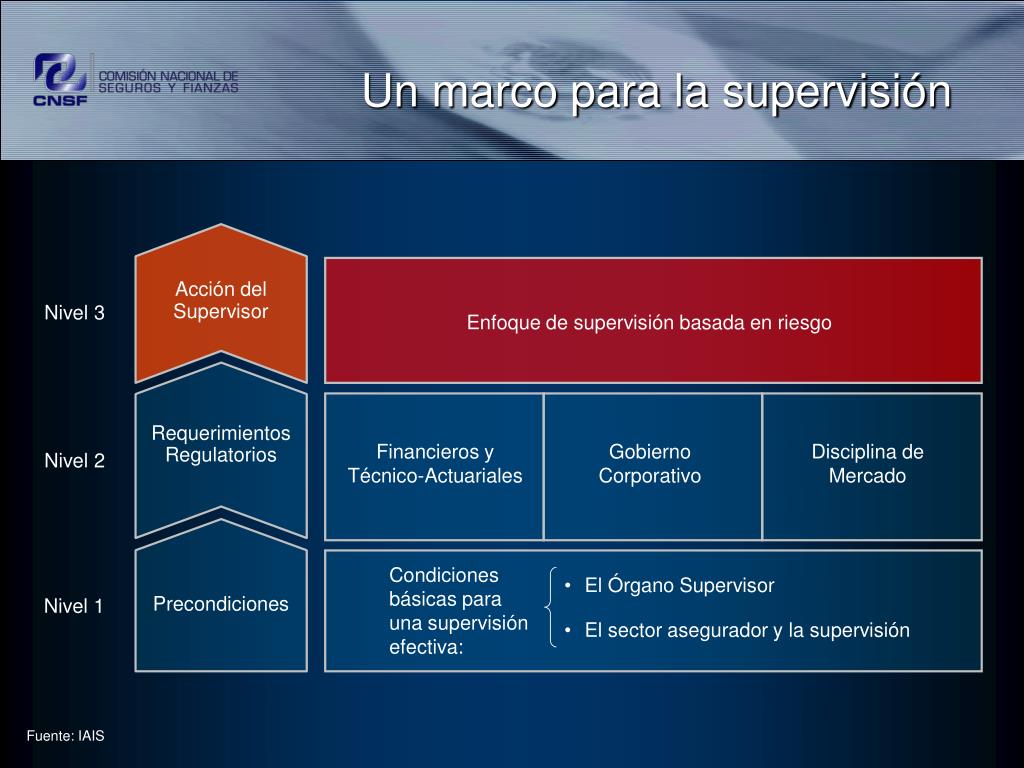 CNSF COMISIÓN NACIONAL DE SEGUROS Y FIANZAS

Un marco para la supervisión

Nivel 3

Acción del Supervisor

Enfoque de supervisión basada en riesgo

Nivel 2

Requerimientos Regulatorios

Financieros y Técnico-Actuariales

Gobierno Corporativo

Disciplina de Mercado

Nivel 1

Precondiciones

Condiciones básicas para una supervisión efectiva:

• El Órgano Supervisor
• El sector asegurador y la supervisión

Fuente: IAIS